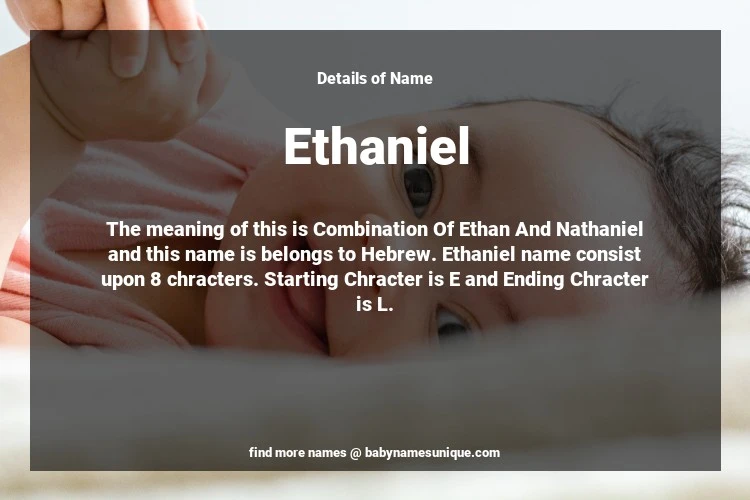 Details of Name

Ethaniel

The meaning of this is Combination Of Ethan And Nathaniel and this name is belongs to Hebrew. Ethaniel name consist upon 8 chracters. Starting Chracter is E and Ending Chracter is L.

find more names @ babynamesunique.com